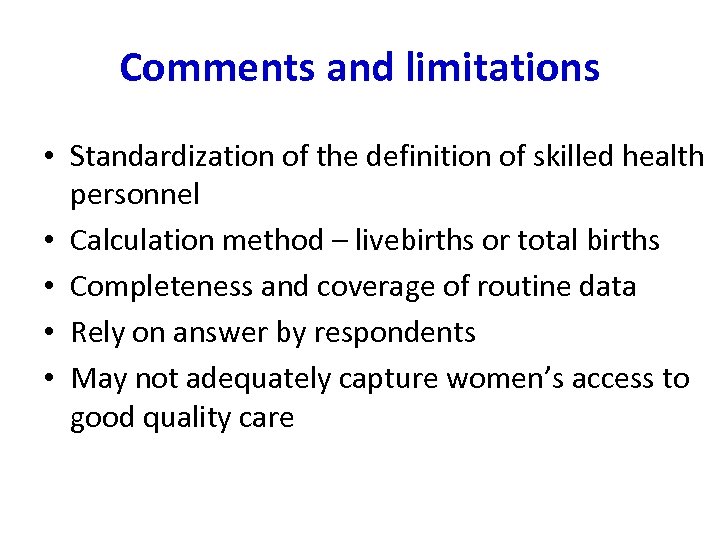 Comments and limitations

• Standardization of the definition of skilled health personnel
• Calculation method – livebirths or total births
• Completeness and coverage of routine data
• Rely on answer by respondents
• May not adequately capture women's access to good quality care